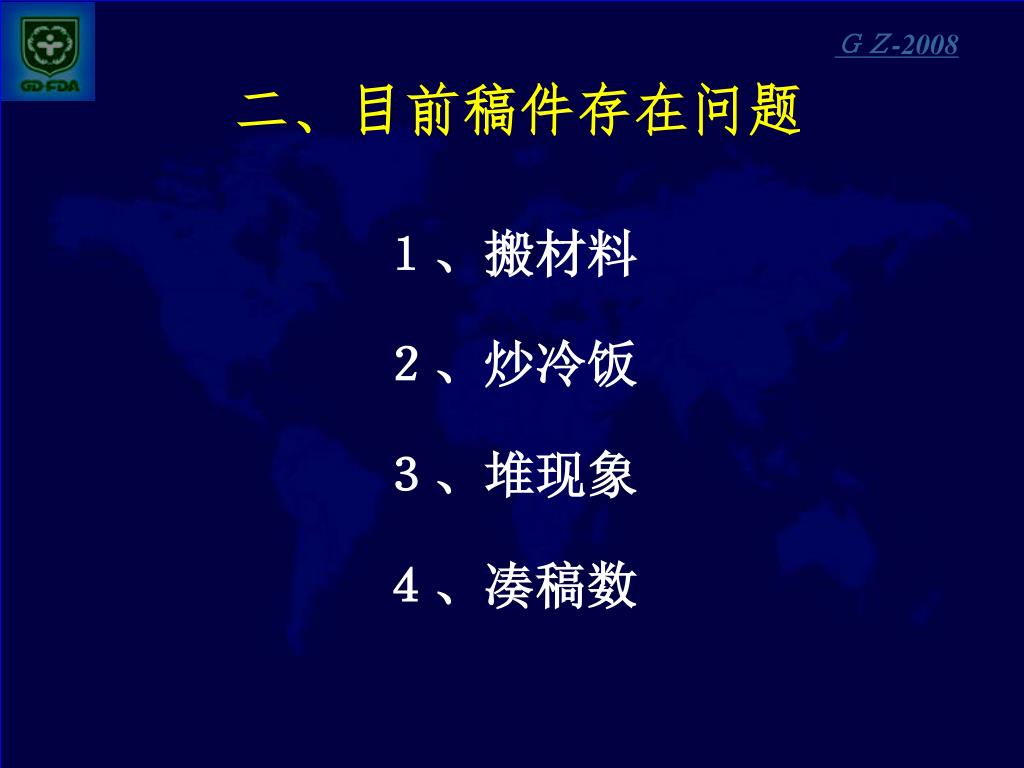 GD·FDA

G Z-2008

二、目前稿件存在问题

1、搬材料

2、炒冷饭

3、堆现象

4、凑稿数